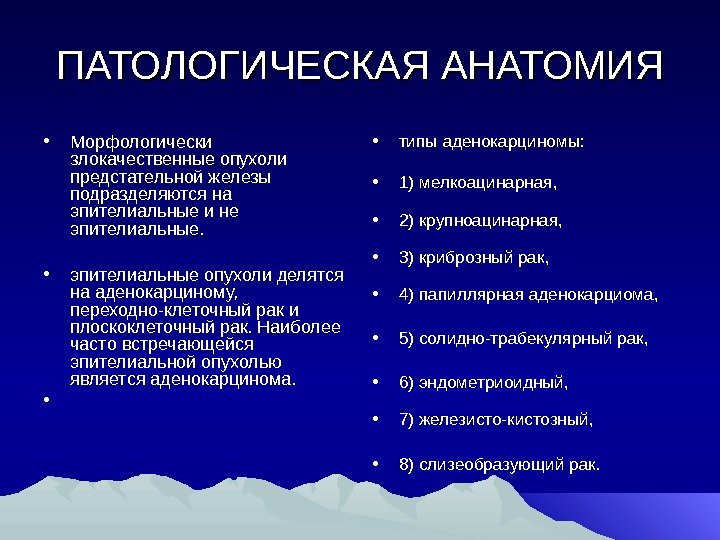 ПАТОЛОГИЧЕСКАЯ АНАТОМИЯ

• Морфологически злокачественные опухоли предстательной железы подразделяются на эпителиальные и не эпителиальные.

• эпителиальные опухоли делятся на аденокарциному, переходно-клеточный рак и плоскоклеточный рак. Наиболее часто встречающейся эпителиальной опухолью является аденокарцинома.

•

• типы аденокарциномы:

• 1) мелкоацинарная,

• 2) крупноацинарная,

• 3) криброзный рак,

• 4) папиллярная аденокарциома,

• 5) солидно-трабекулярный рак,

• 6) эндометриоидный,

• 7) железисто-кистозный,

• 8) слизеобразующий рак.